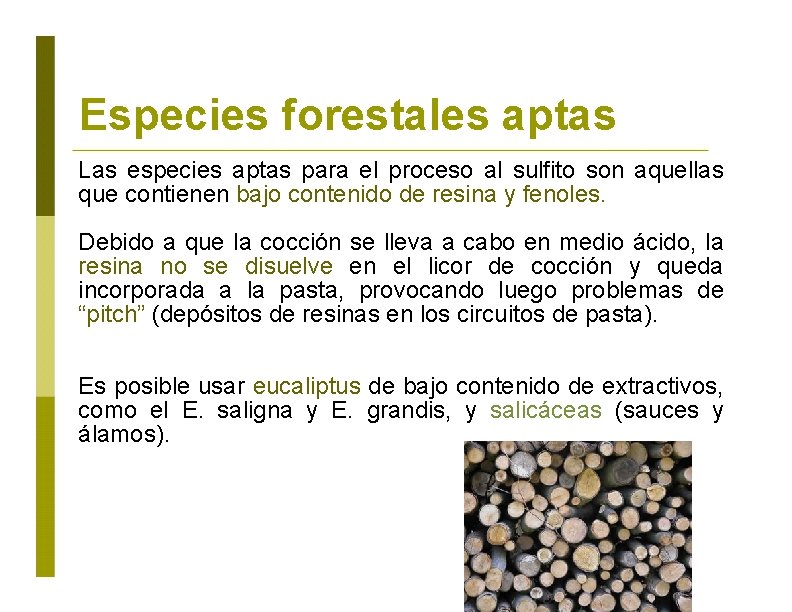 Especies forestales aptas

Las especies aptas para el proceso al sulfito son aquellas que contienen bajo contenido de resina y fenoles.

Debido a que la cocción se lleva a cabo en medio ácido, la resina no se disuelve en el licor de cocción y queda incorporada a la pasta, provocando luego problemas de “pitch” (depósitos de resinas en los circuitos de pasta).

Es posible usar eucaliptus de bajo contenido de extractivos, como el E. saligna y E. grandis, y salicáceas (sauces y álamos).